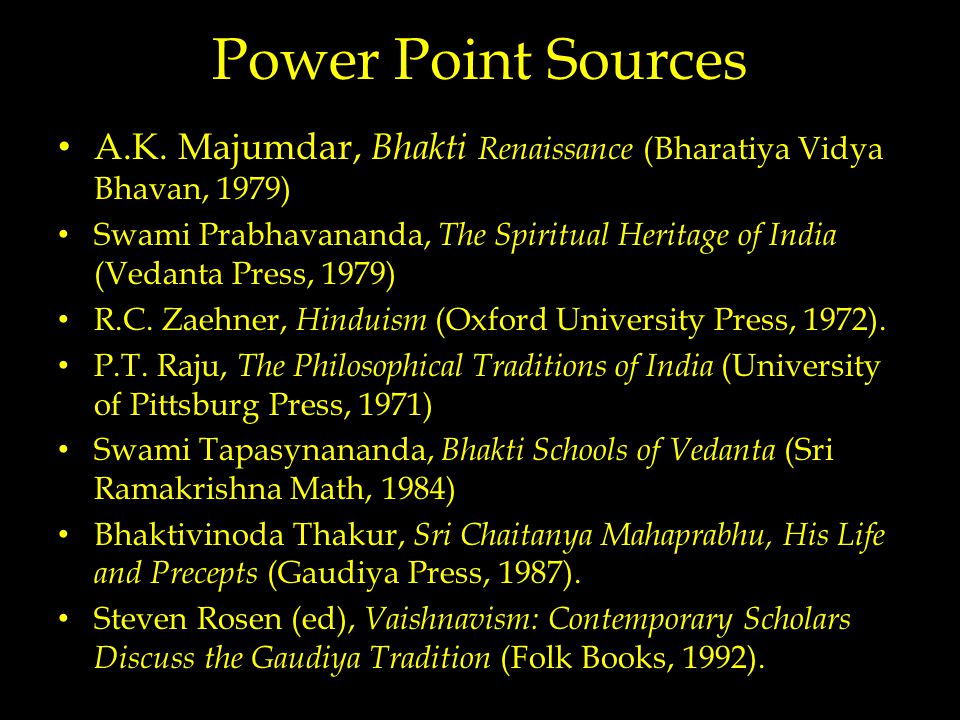 Power Point Sources

• A.K. Majumdar, Bhakti Renaissance (Bharatiya Vidya Bhavan, 1979)
• Swami Prabhavananda, The Spiritual Heritage of India (Vedanta Press, 1979)
• R.C. Zaehner, Hinduism (Oxford University Press, 1972).
• P.T. Raju, The Philosophical Traditions of India (University of Pittsburg Press, 1971)
• Swami Tapasynananda, Bhakti Schools of Vedanta (Sri Ramakrishna Math, 1984)
• Bhaktivinoda Thakur, Sri Chaitanya Mahaprabhu, His Life and Precepts (Gaudiya Press, 1987).
• Steven Rosen (ed), Vaishnavism: Contemporary Scholars Discuss the Gaudiya Tradition (Folk Books, 1992).